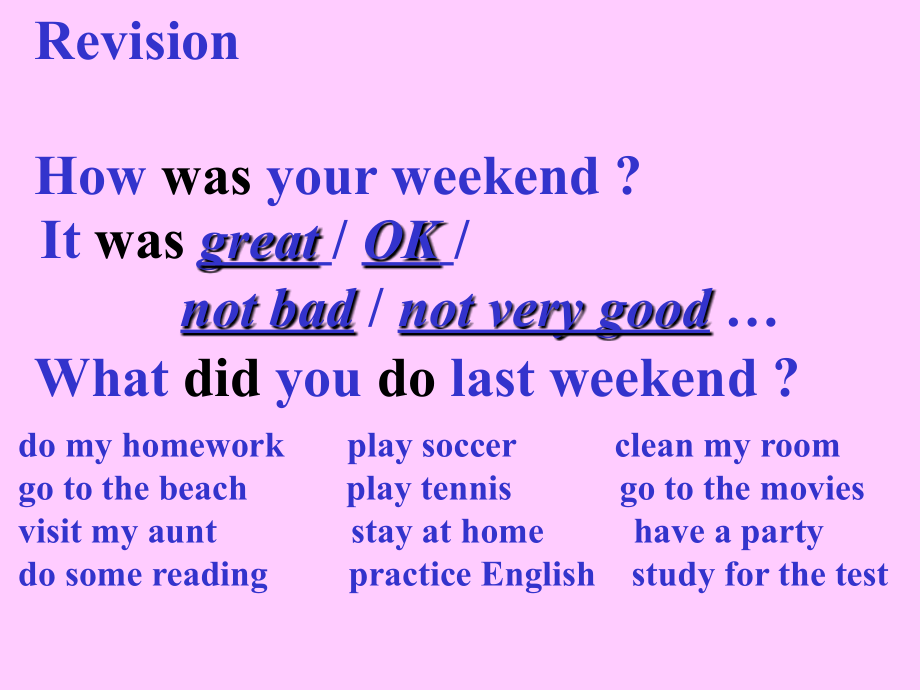 Revision

How was your weekend ?
It was great / OK / not bad / not very good …
What did you do last weekend ?

do my homework
go to the beach
visit my aunt
do some reading

play soccer
play tennis
stay at home
practice English

clean my room
go to the movies
have a party
study for the test